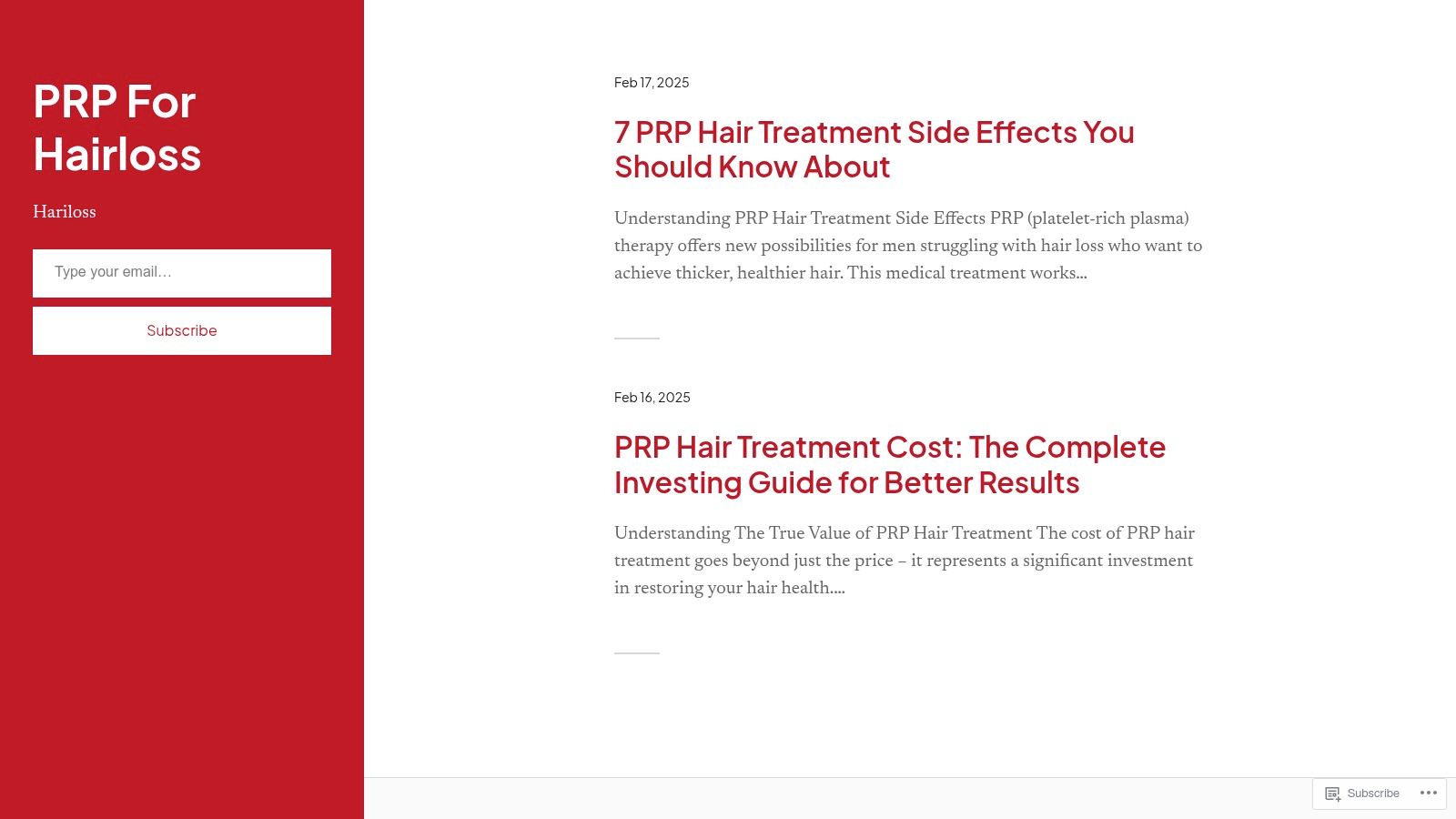 PRP For Hairloss

Hariloss

Type your email…

Subscribe

Feb 17, 2025

7 PRP Hair Treatment Side Effects You Should Know About

Understanding PRP Hair Treatment Side Effects PRP (platelet-rich plasma) therapy offers new possibilities for men struggling with hair loss who want to achieve thicker, healthier hair. This medical treatment works...

Feb 16, 2025

PRP Hair Treatment Cost: The Complete Investing Guide for Better Results

Understanding The True Value of PRP Hair Treatment The cost of PRP hair treatment goes beyond just the price – it represents a significant investment in restoring your hair health....

Subscribe